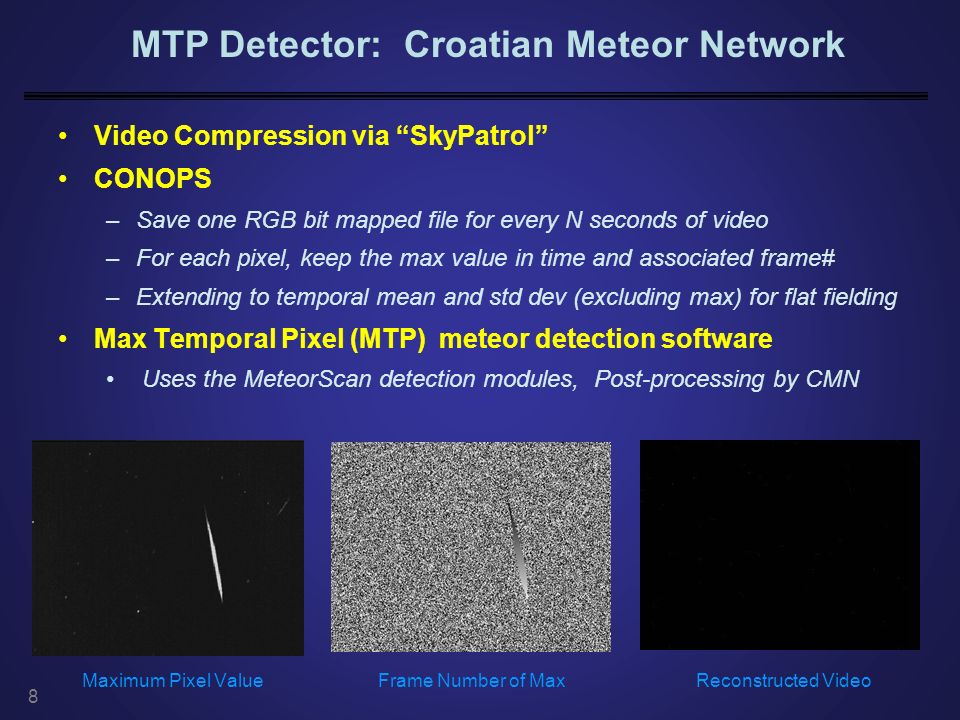 MTP Detector:  Croatian Meteor Network

• Video Compression via “SkyPatrol”
• CONOPS
  – Save one RGB bit mapped file for every N seconds of video
  – For each pixel, keep the max value in time and associated frame#
  – Extending to temporal mean and std dev (excluding max) for flat fielding
• Max Temporal Pixel (MTP) meteor detection software
  • Uses the MeteorScan detection modules, Post-processing by CMN

Maximum Pixel Value

Frame Number of Max

Reconstructed Video

8